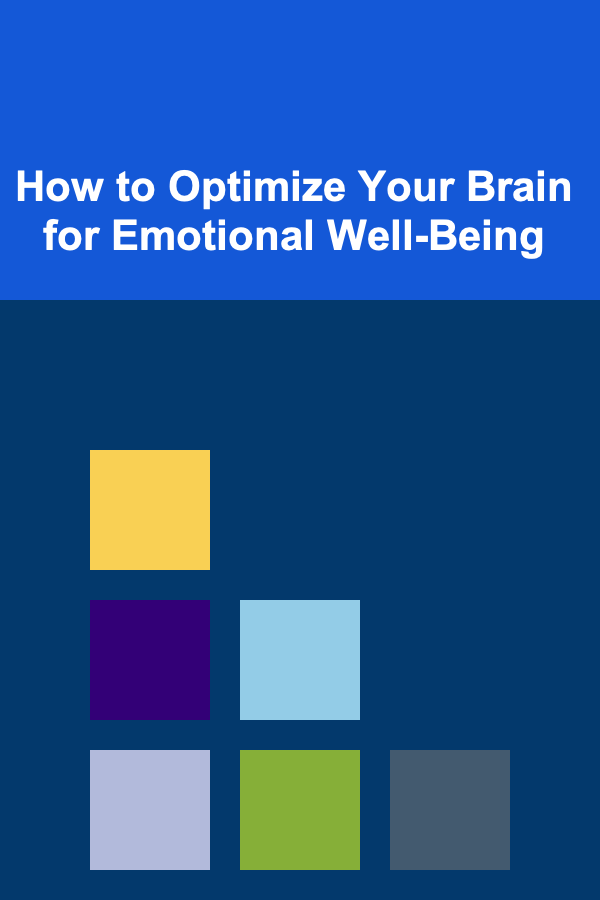 How to Optimize Your Brain for Emotional Well-Being